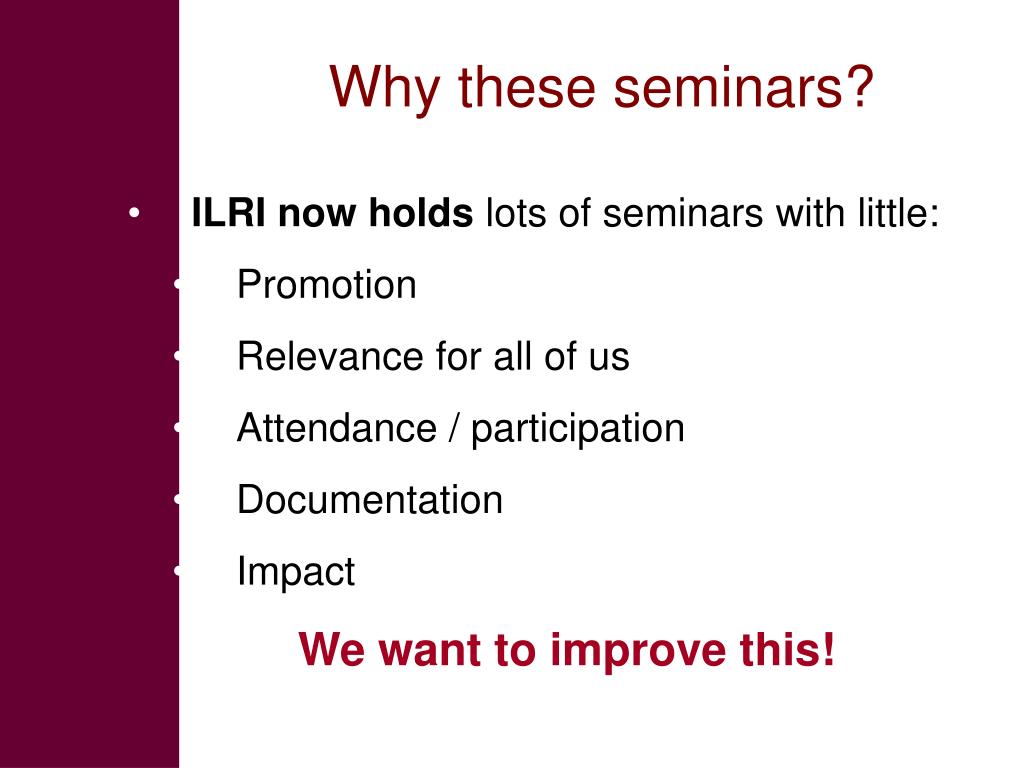 Why these seminars?

• ILRI now holds lots of seminars with little:
• Promotion
• Relevance for all of us
• Attendance / participation
• Documentation
• Impact

We want to improve this!